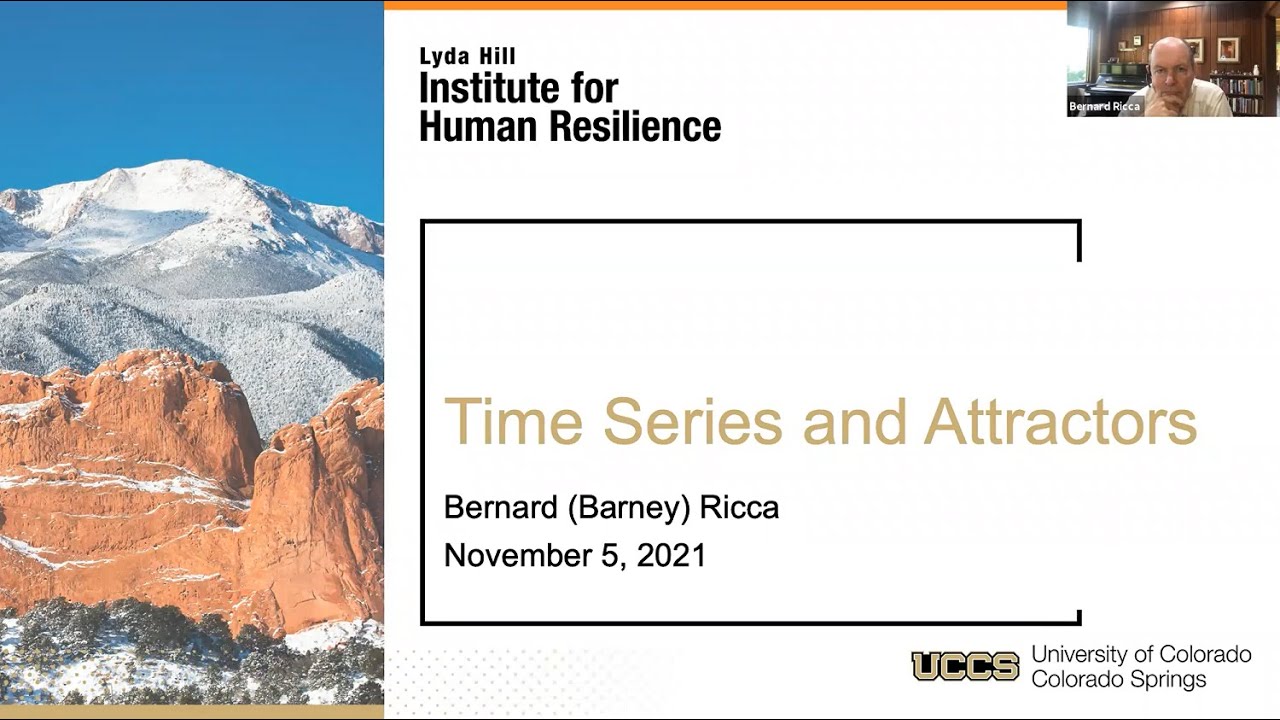 Lyda Hill
Institute for
Human Resilience

Bernard Ricca

Time Series and Attractors

Bernard (Barney) Ricca
November 5, 2021

UCCS University of Colorado
Colorado Springs